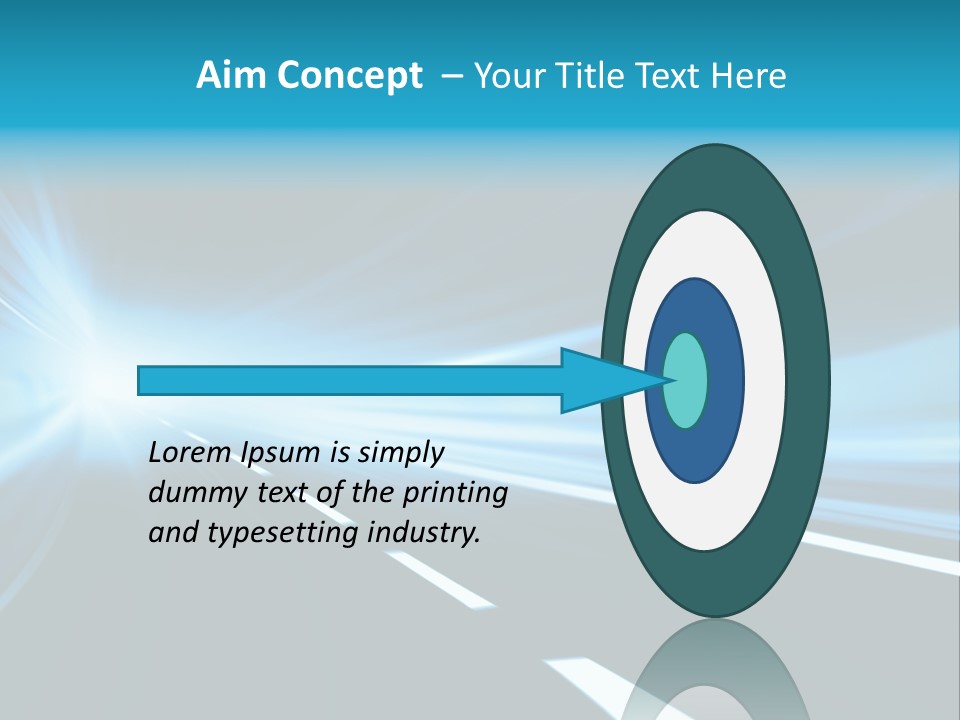 Aim Concept – Your Title Text Here

Lorem Ipsum is simply dummy text of the printing and typesetting industry.